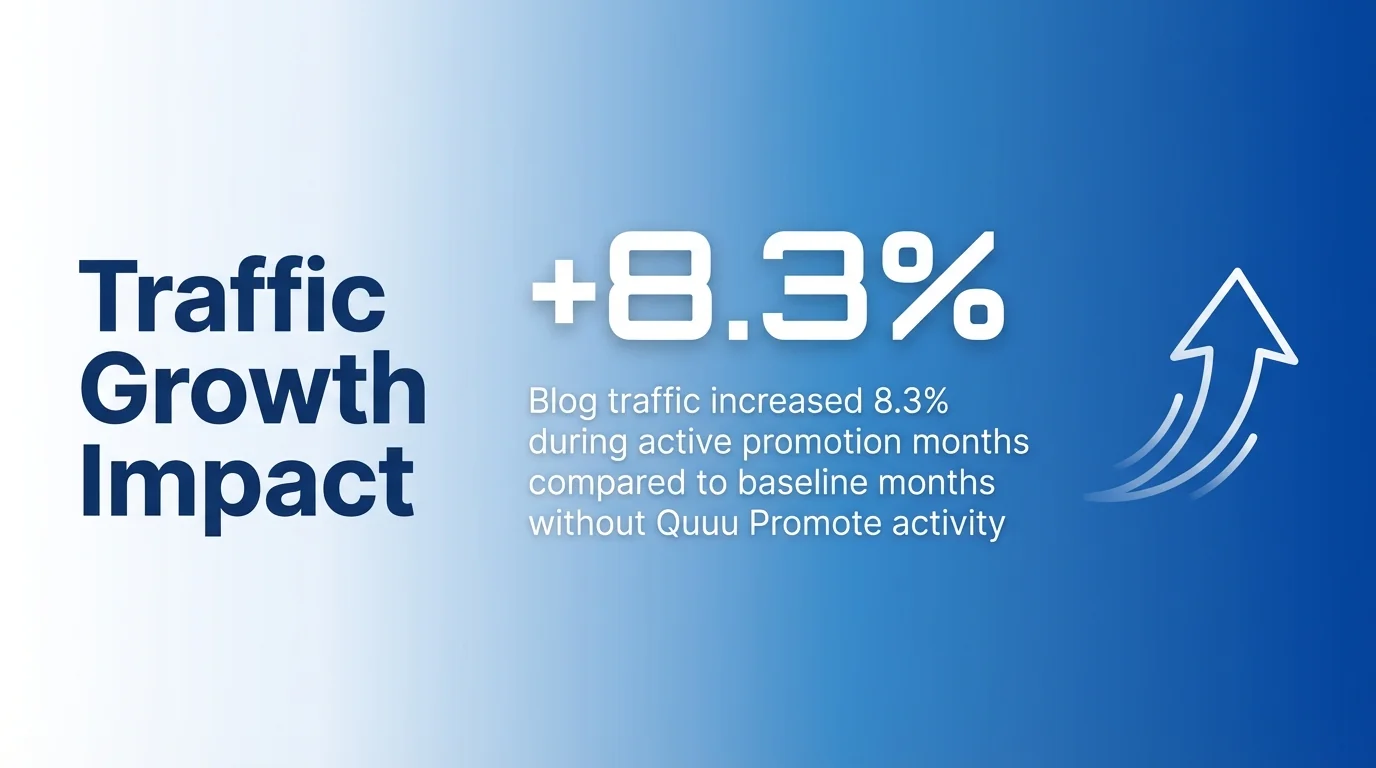 Traffic Growth Impact

+8.3%

Blog traffic increased 8.3% during active promotion months compared to baseline months without Quuu Promote activity